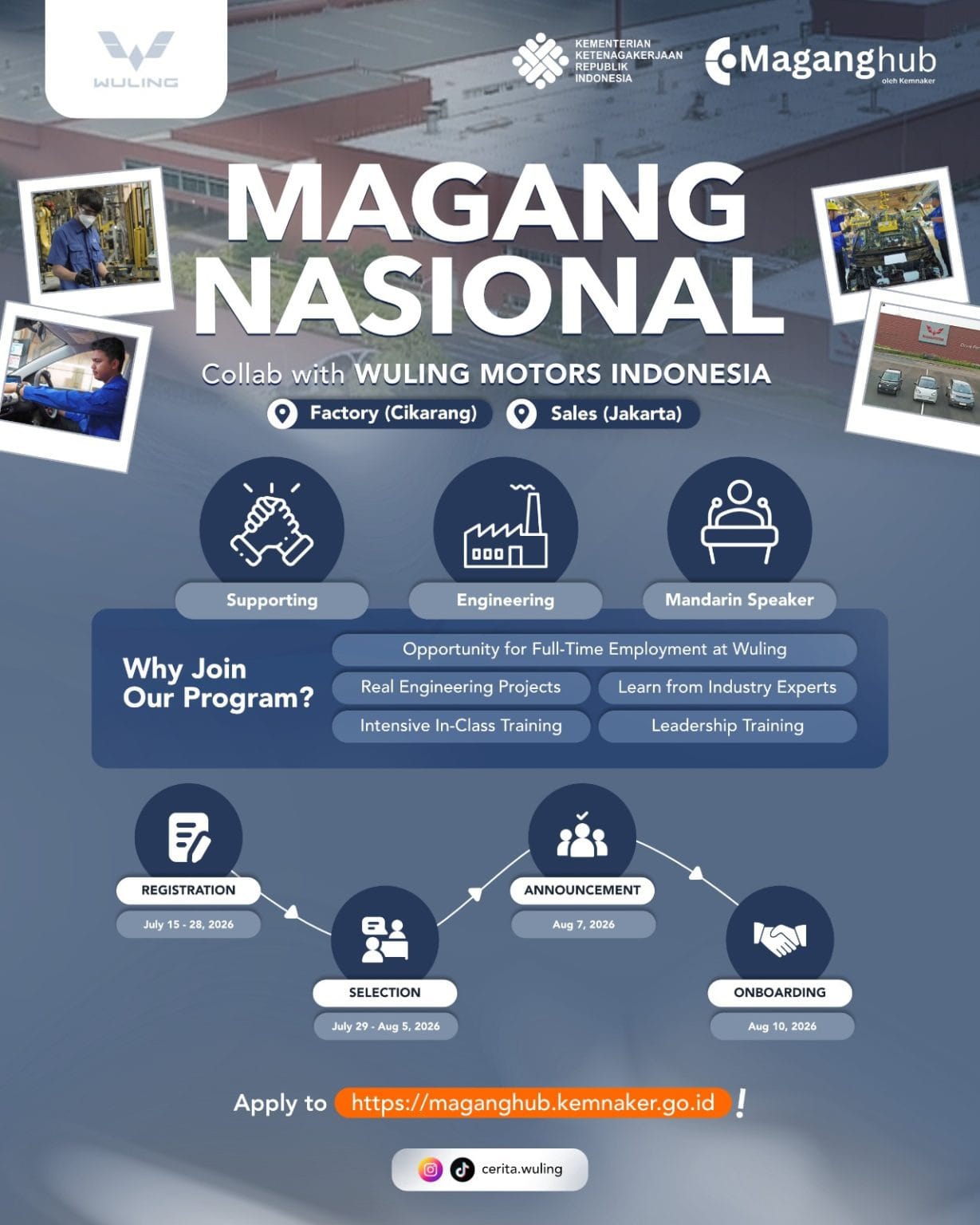 WULING

KEMENTERIAN KETENAGAKERJAAN REPUBLIK INDONESIA

Maganghub
oleh Kemnaker

MAGANG NASIONAL

Collab with WULING MOTORS INDONESIA

Factory (Cikarang)
Sales (Jakarta)

Supporting
Engineering
Mandarin Speaker

Why Join Our Program?

Opportunity for Full-Time Employment at Wuling
Real Engineering Projects
Learn from Industry Experts
Intensive In-Class Training
Leadership Training

REGISTRATION
July 15 - 28, 2026

SELECTION
July 29 - Aug 5, 2026

ANNOUNCEMENT
Aug 7, 2026

ONBOARDING
Aug 10, 2026

Apply to https://maganghub.kemnaker.go.id !

cerita.wuling